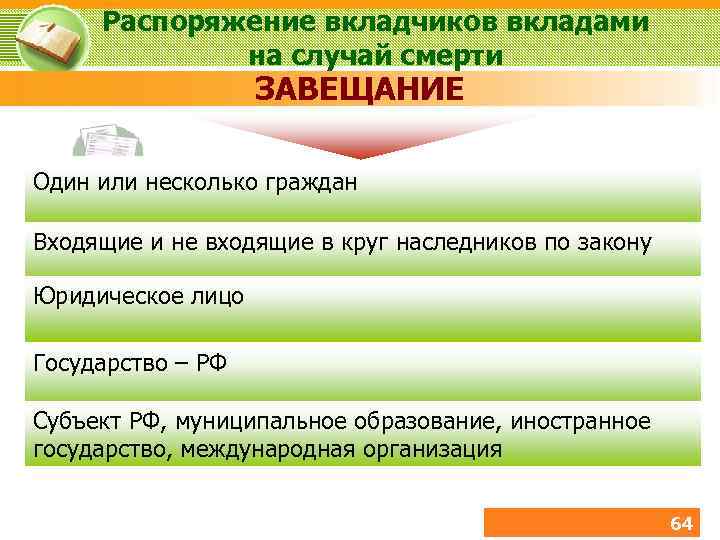 Распоряжение вкладчиков вкладами на случай смерти

ЗАВЕЩАНИЕ

Один или несколько граждан

Входящие и не входящие в круг наследников по закону

Юридическое лицо

Государство – РФ

Субъект РФ, муниципальное образование, иностранное государство, международная организация

64